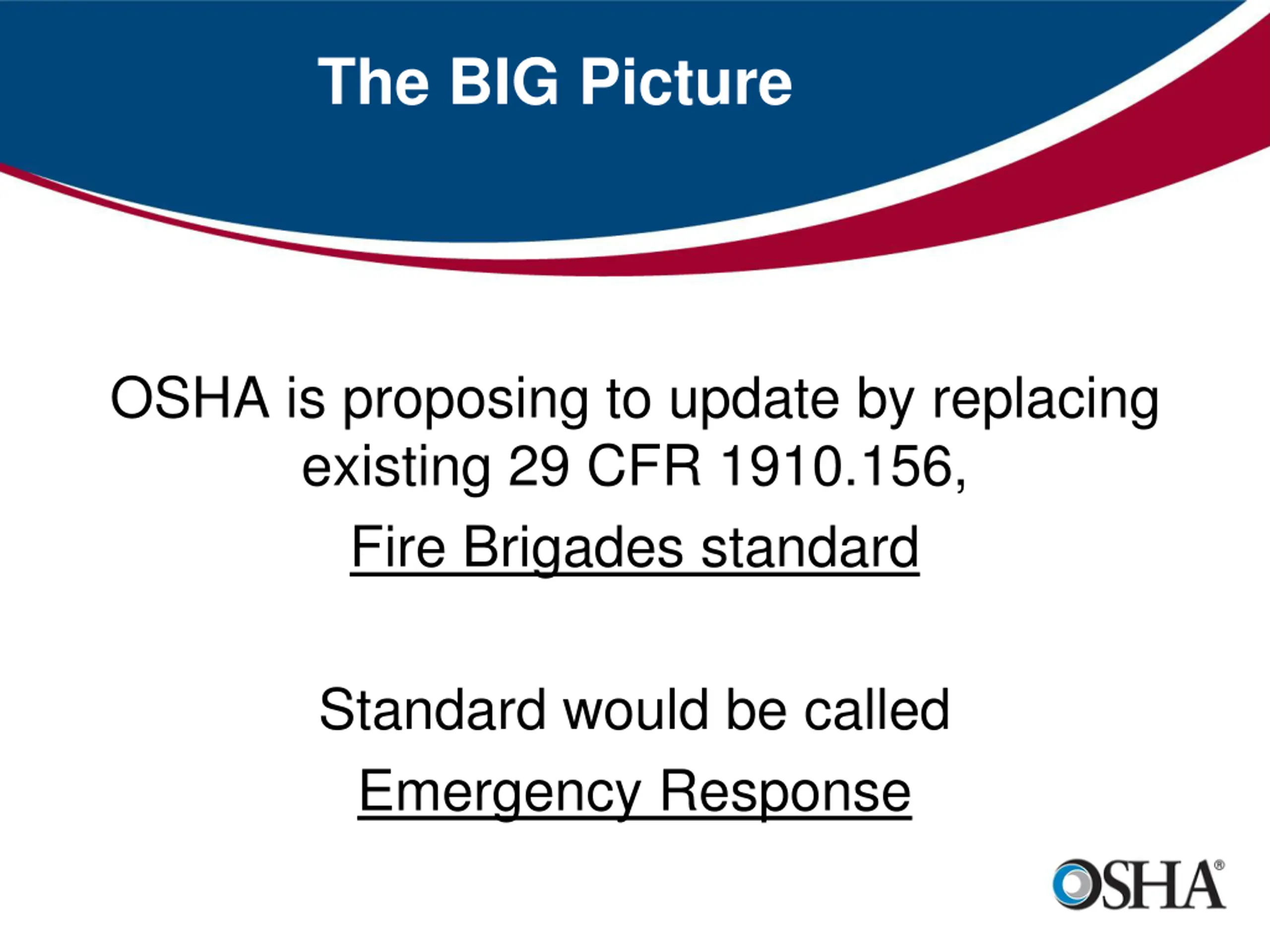 The BIG Picture

OSHA is proposing to update by replacing existing 29 CFR 1910.156,

Fire Brigades standard

Standard would be called

Emergency Response

OSHA®